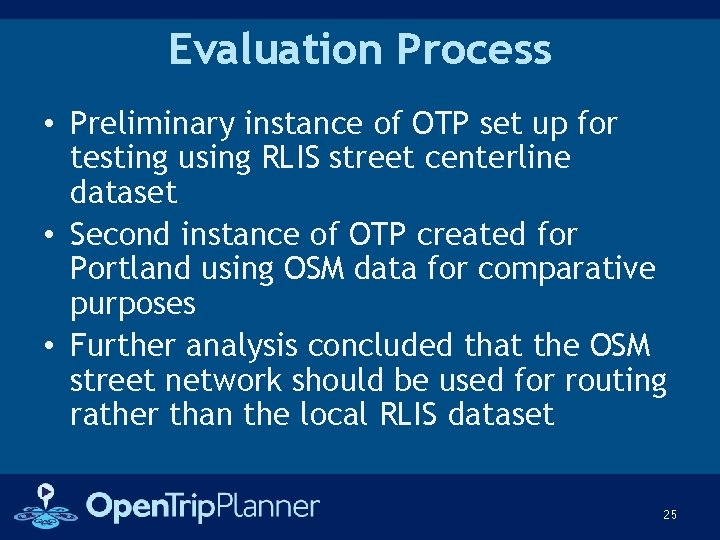 Evaluation Process

• Preliminary instance of OTP set up for testing using RLIS street centerline dataset
• Second instance of OTP created for Portland using OSM data for comparative purposes
• Further analysis concluded that the OSM street network should be used for routing rather than the local RLIS dataset

OpenTripPlanner

25